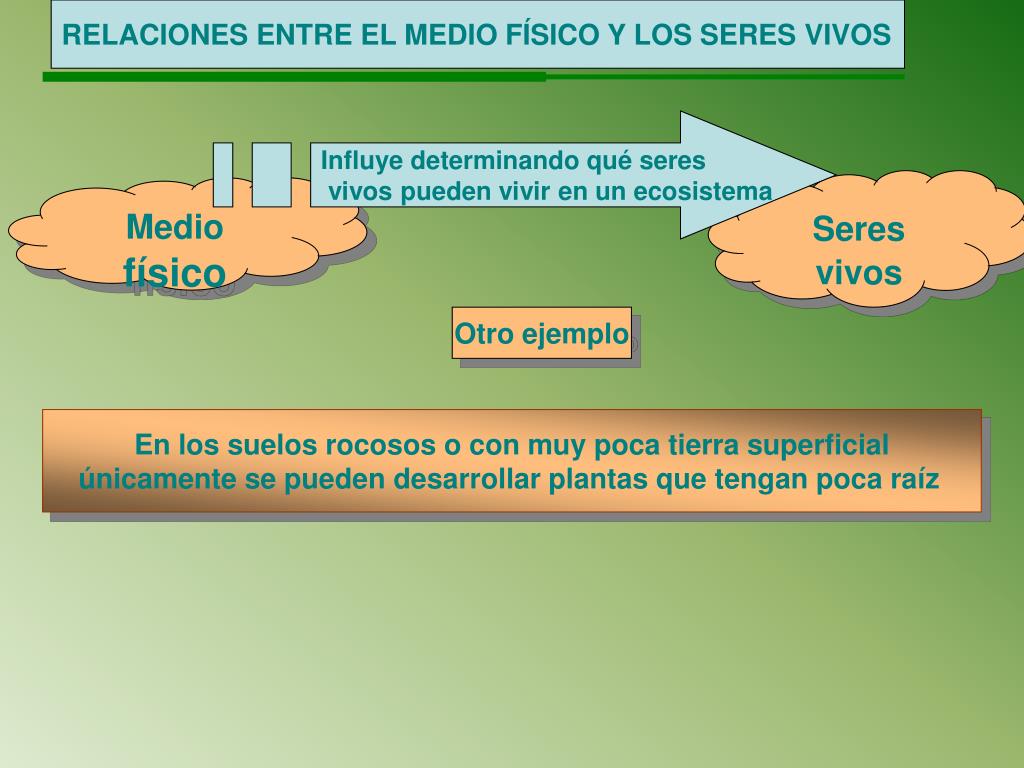 RELACIONES ENTRE EL MEDIO FÍSICO Y LOS SERES VIVOS

Medio físico

Influye determinando qué seres vivos pueden vivir en un ecosistema

Seres vivos

Otro ejemplo

En los suelos rocosos o con muy poca tierra superficial únicamente se pueden desarrollar plantas que tengan poca raíz